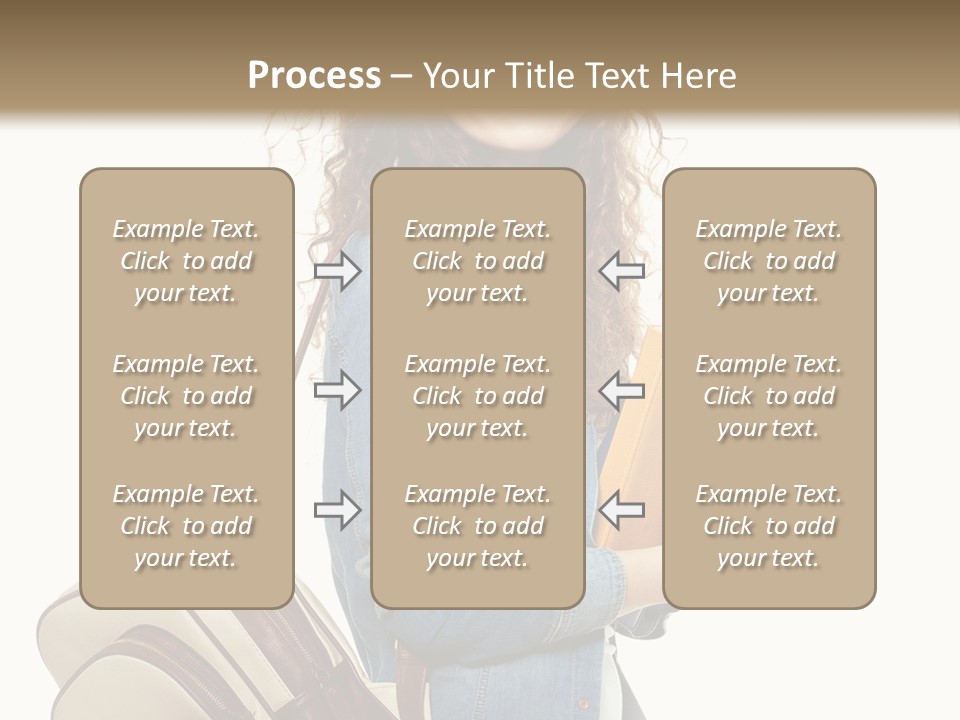 Process – Your Title Text Here

Example Text. Click to add your text.

Example Text. Click to add your text.

Example Text. Click to add your text.

Example Text. Click to add your text.

Example Text. Click to add your text.

Example Text. Click to add your text.

Example Text. Click to add your text.

Example Text. Click to add your text.

Example Text. Click to add your text.